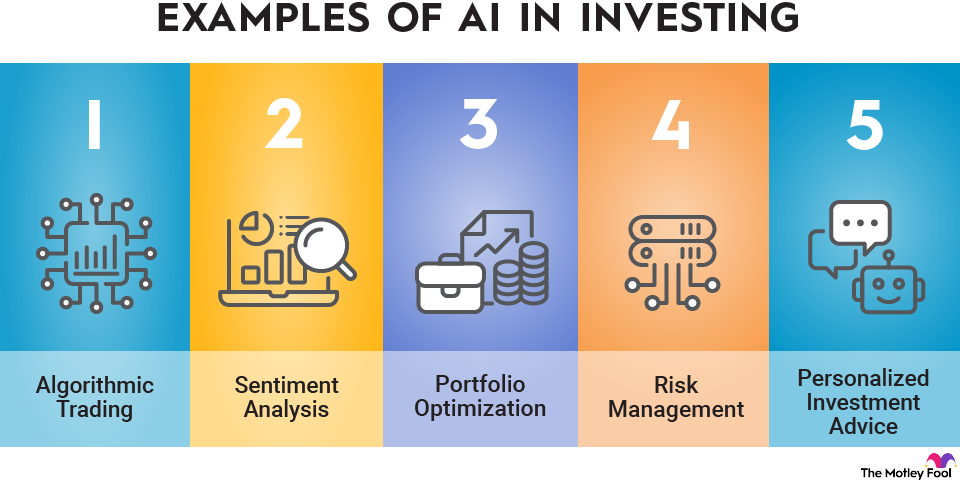 EXAMPLES OF AI IN INVESTING

1

Algorithmic Trading

2

Sentiment Analysis

3

Portfolio Optimization

4

Risk Management

5

Personalized Investment Advice

The Motley Fool